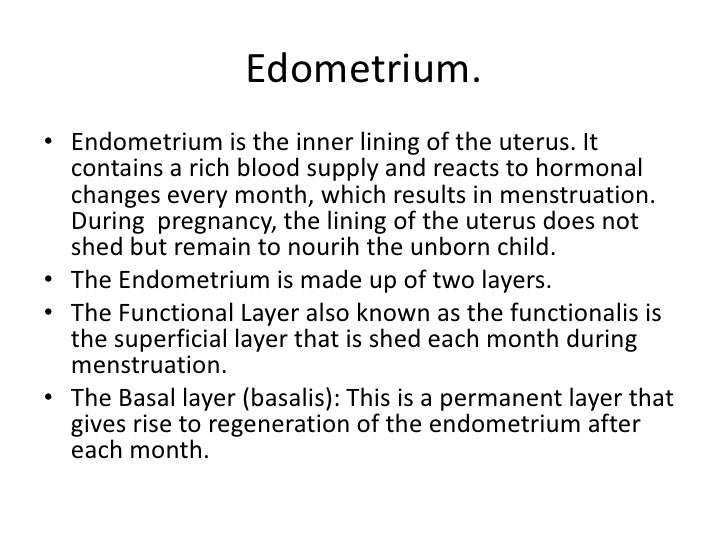 Edometrium.

• Endometrium is the inner lining of the uterus. It contains a rich blood supply and reacts to hormonal changes every month, which results in menstruation. During pregnancy, the lining of the uterus does not shed but remain to nourih the unborn child.
• The Endometrium is made up of two layers.
• The Functional Layer also known as the functionalis is the superficial layer that is shed each month during menstruation.
• The Basal layer (basalis): This is a permanent layer that gives rise to regeneration of the endometrium after each month.